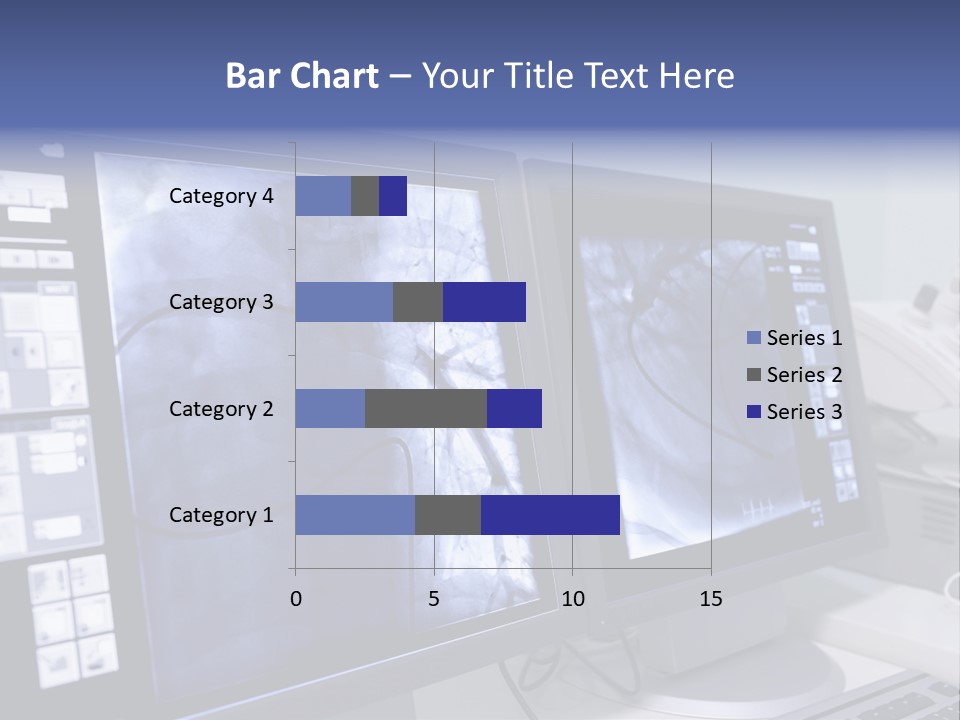 Bar Chart – Your Title Text Here

Category 4
Category 3
Category 2
Category 1

0
5
10
15

Series 1
Series 2
Series 3